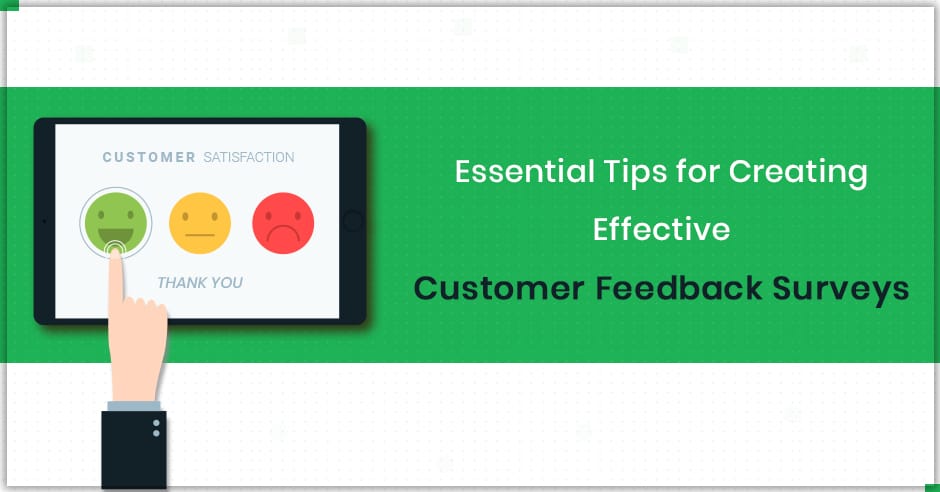 CUSTOMER SATISFACTION

THANK YOU

Essential Tips for Creating Effective Customer Feedback Surveys